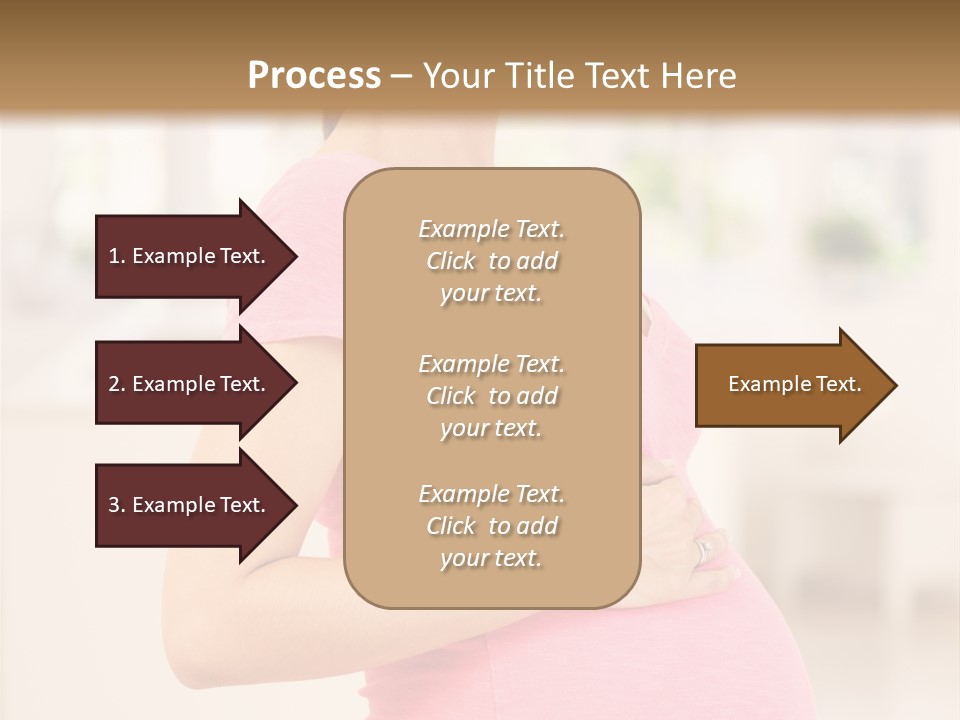 Process – Your Title Text Here

1. Example Text.

2. Example Text.

3. Example Text.

Example Text. Click to add your text.

Example Text. Click to add your text.

Example Text. Click to add your text.

Example Text.